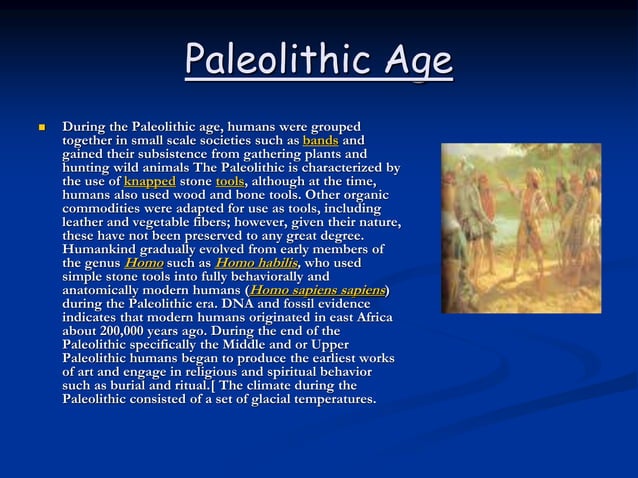 Paleolithic Age

During the Paleolithic age, humans were grouped together in small scale societies such as bands and gained their subsistence from gathering plants and hunting wild animals The Paleolithic is characterized by the use of knapped stone tools, although at the time, humans also used wood and bone tools. Other organic commodities were adapted for use as tools, including leather and vegetable fibers; however, given their nature, these have not been preserved to any great degree. Humankind gradually evolved from early members of the genus Homo such as Homo habilis, who used simple stone tools into fully behaviorally and anatomically modern humans (Homo sapiens sapiens) during the Paleolithic era. DNA and fossil evidence indicates that modern humans originated in east Africa about 200,000 years ago. During the end of the Paleolithic specifically the Middle and or Upper Paleolithic humans began to produce the earliest works of art and engage in religious and spiritual behavior such as burial and ritual.[ The climate during the Paleolithic consisted of a set of glacial temperatures.